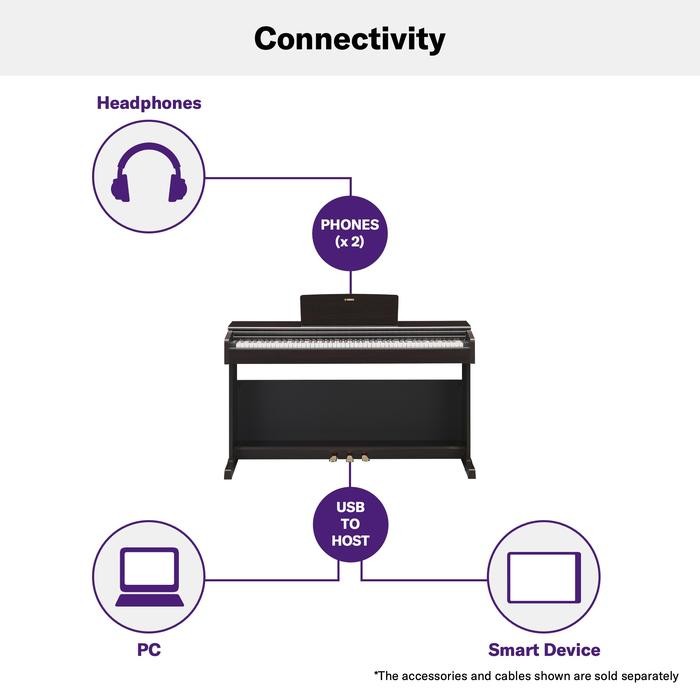 Connectivity

Headphones

PHONES (x 2)

USB TO HOST

PC

Smart Device

*The accessories and cables shown are sold separately